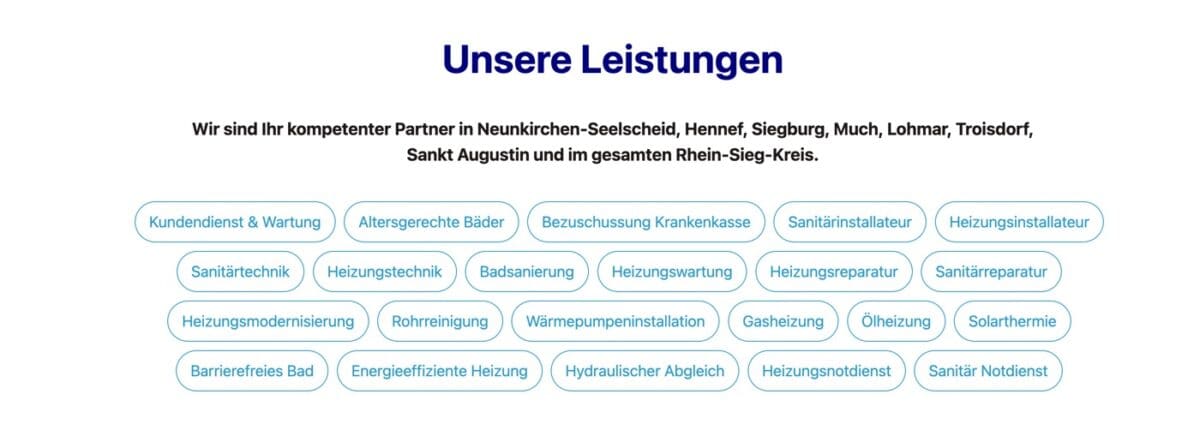 Unsere Leistungen

Wir sind Ihr kompetenter Partner in Neunkirchen-Seelscheid, Hennef, Siegburg, Much, Lohmar, Troisdorf, Sankt Augustin und im gesamten Rhein-Sieg-Kreis.

Kundendienst & Wartung
Altersgerechte Bäder
Bezuschussung Krankenkasse
Sanitärinstallateur
Heizungsinstallateur
Sanitärtechnik
Heizungstechnik
Badsanierung
Heizungswartung
Heizungsreparatur
Sanitärreparatur
Heizungsmodernisierung
Rohrreinigung
Wärmepumpeninstallation
Gasheizung
Ölheizung
Solarthermie
Barrierefreies Bad
Energieeffiziente Heizung
Hydraulischer Abgleich
Heizungsnotdienst
Sanitär Notdienst